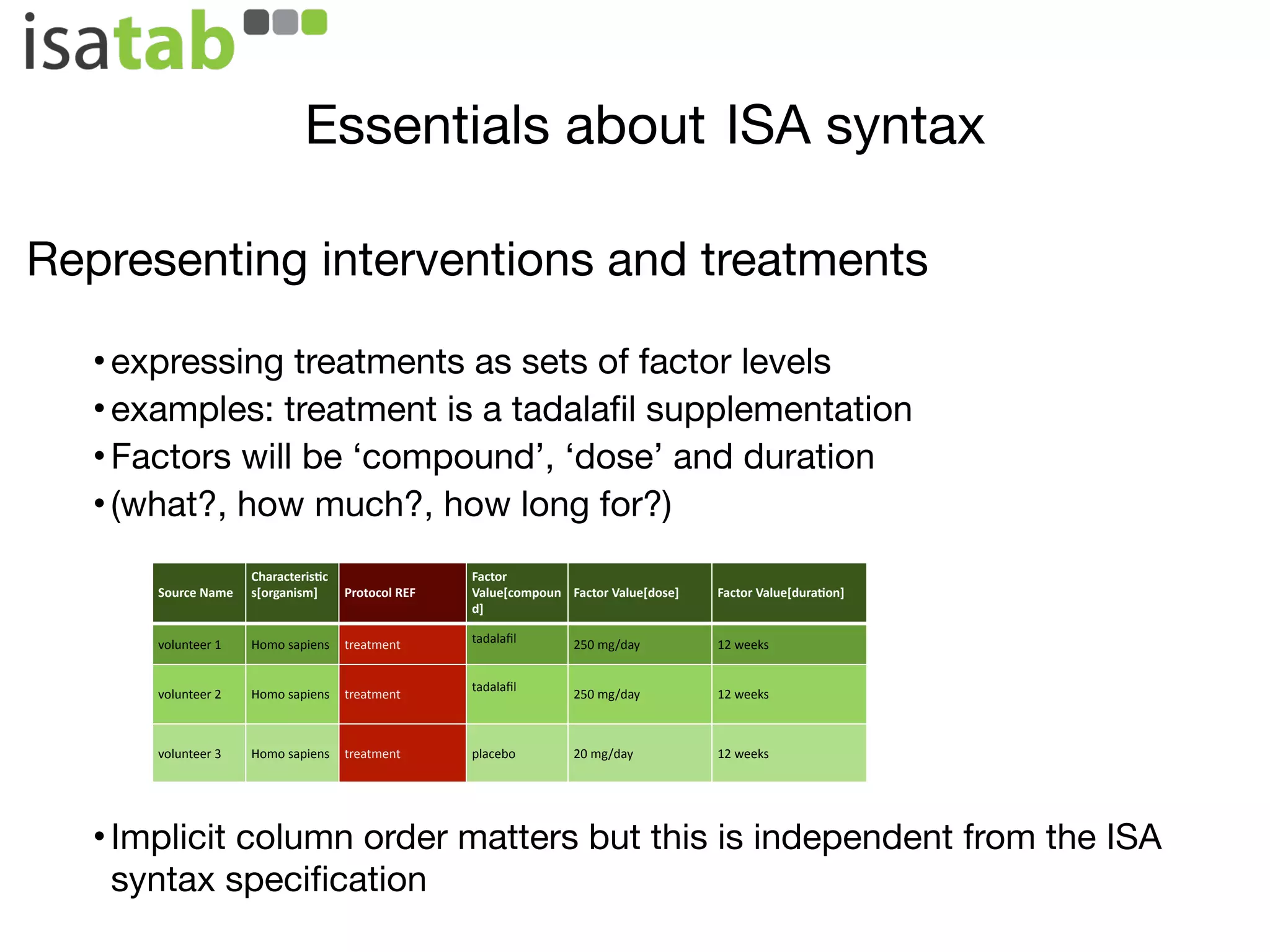 isatab

Essentials about ISA syntax

Representing interventions and treatments

• expressing treatments as sets of factor levels
• examples: treatment is a tadalafil supplementation
• Factors will be ‘compound’, ‘dose’ and duration
• (what?, how much?, how long for?)

| Source Name | Characteristics[organism] | Protocol REF | Factor Value[compound] | Factor Value[dose] | Factor Value[duration] |
|---|---|---|---|---|---|
| volunteer 1 | Homo sapiens | treatment | tadalafil | 250 mg/day | 12 weeks |
| volunteer 2 | Homo sapiens | treatment | tadalafil | 250 mg/day | 12 weeks |
| volunteer 3 | Homo sapiens | treatment | placebo | 20 mg/day | 12 weeks |

• Implicit column order matters but this is independent from the ISA syntax specification